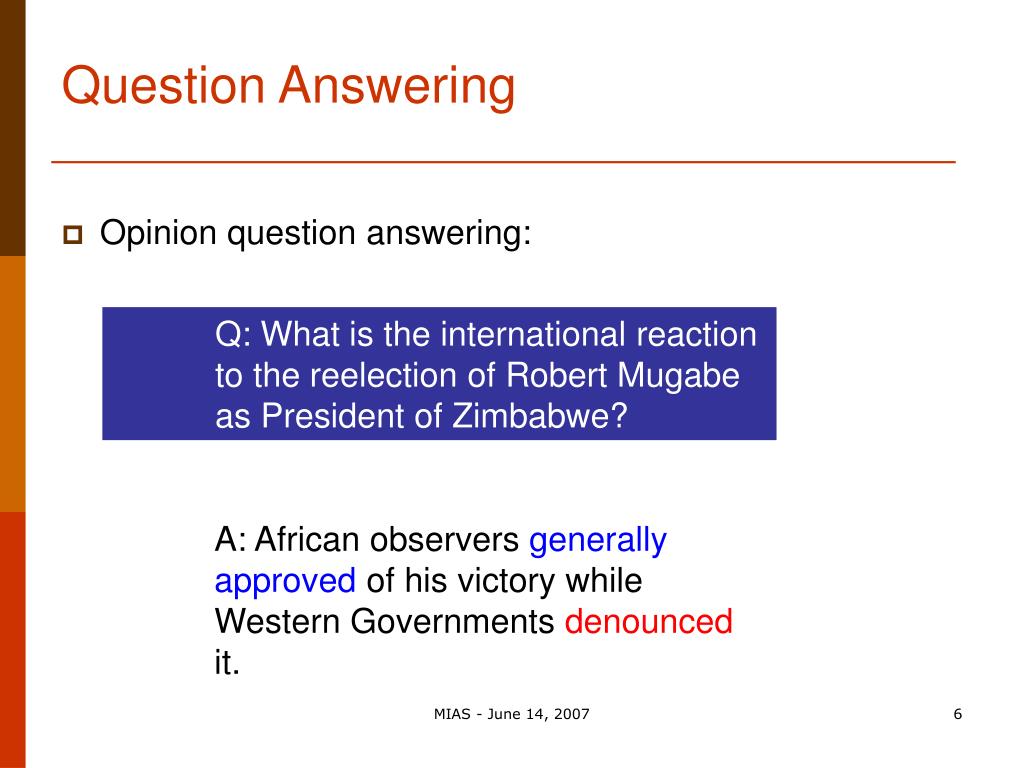 Question Answering

Opinion question answering:

Q: What is the international reaction to the reelection of Robert Mugabe as President of Zimbabwe?

A: African observers generally approved of his victory while Western Governments denounced it.

MIAS - June 14, 2007

6